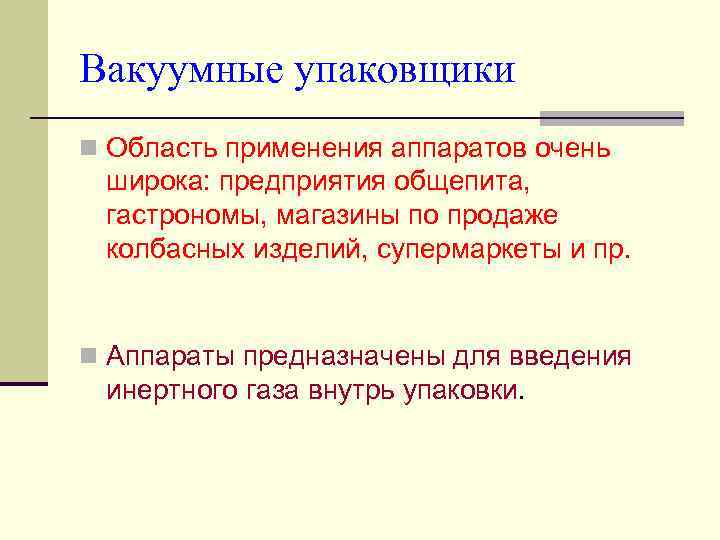 Вакуумные упаковщики

Область применения аппаратов очень широка: предприятия общепита, гастрономы, магазины по продаже колбасных изделий, супермаркеты и пр.

Аппараты предназначены для введения инертного газа внутрь упаковки.